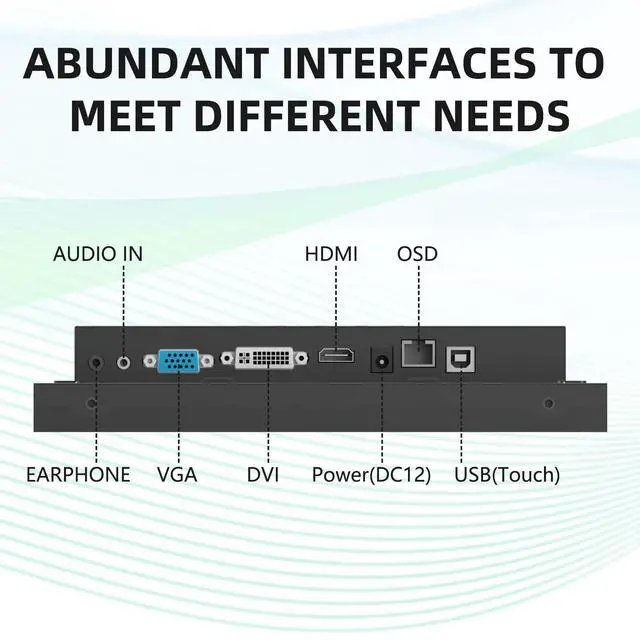 ABUNDANT INTERFACES TO MEET DIFFERENT NEEDS

AUDIO IN

HDMI

OSD

EARPHONE

VGA

DVI

Power(DC12)

USB(Touch)